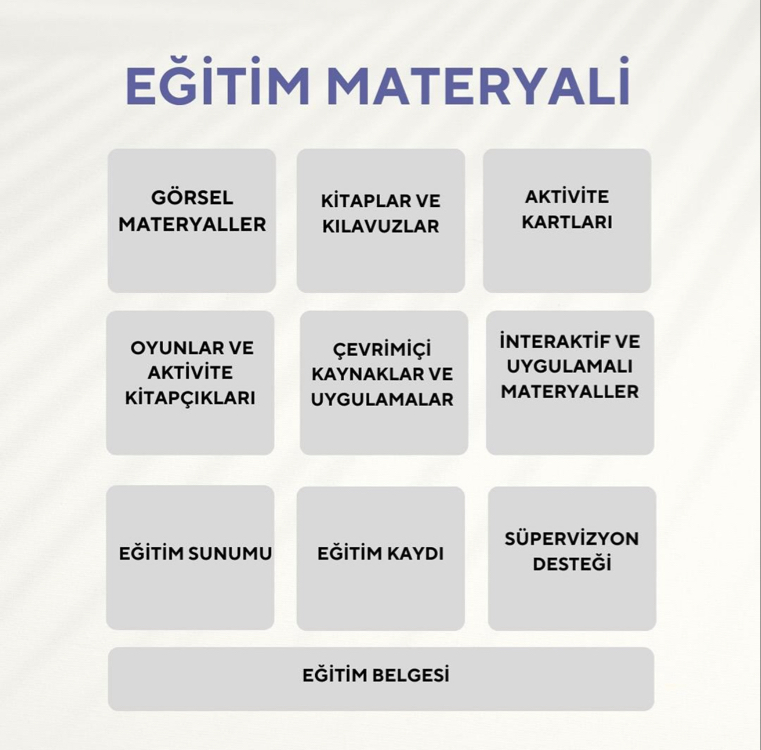 EĞİTİM MATERYALİ

GÖRSEL MATERYALLER

KİTAPLAR VE KILAVUZLAR

AKTİVİTE KARTLARI

OYUNLAR VE AKTİVİTE KİTAPÇIKLARI

ÇEVRİMİÇİ KAYNAKLAR VE UYGULAMALAR

İNTERAKTİF VE UYGULAMALI MATERYALLER

EĞİTİM SUNUMU

EĞİTİM KAYDI

SÜPERVİZYON DESTEĞİ

EĞİTİM BELGESİ